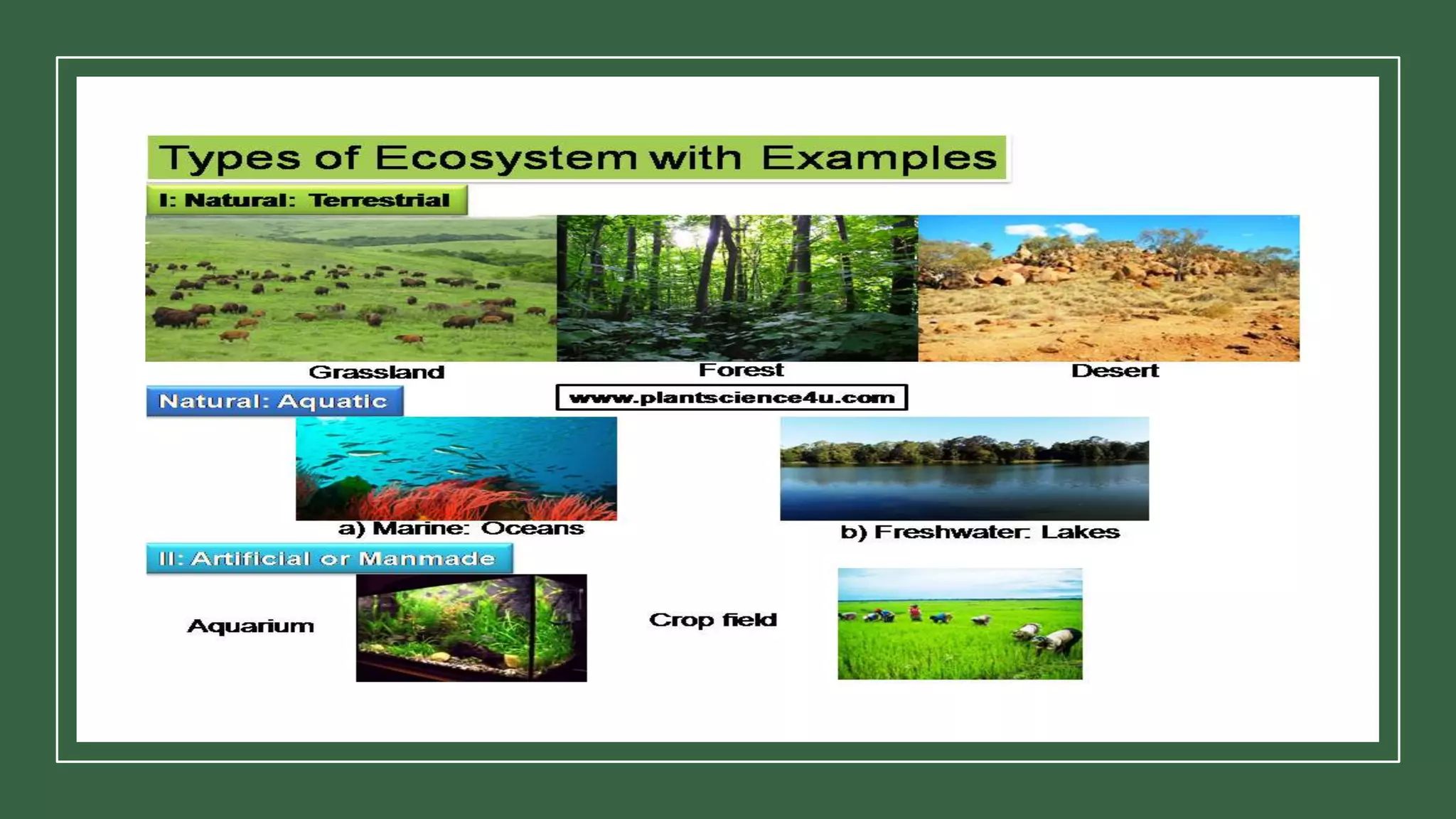 Types of Ecosystem with Examples

I: Natural: Terrestrial

Grassland

Forest

Desert

Natural: Aquatic

www.plantscience4u.com

a) Marine: Oceans

b) Freshwater: Lakes

II: Artificial or Manmade

Aquarium

Crop field